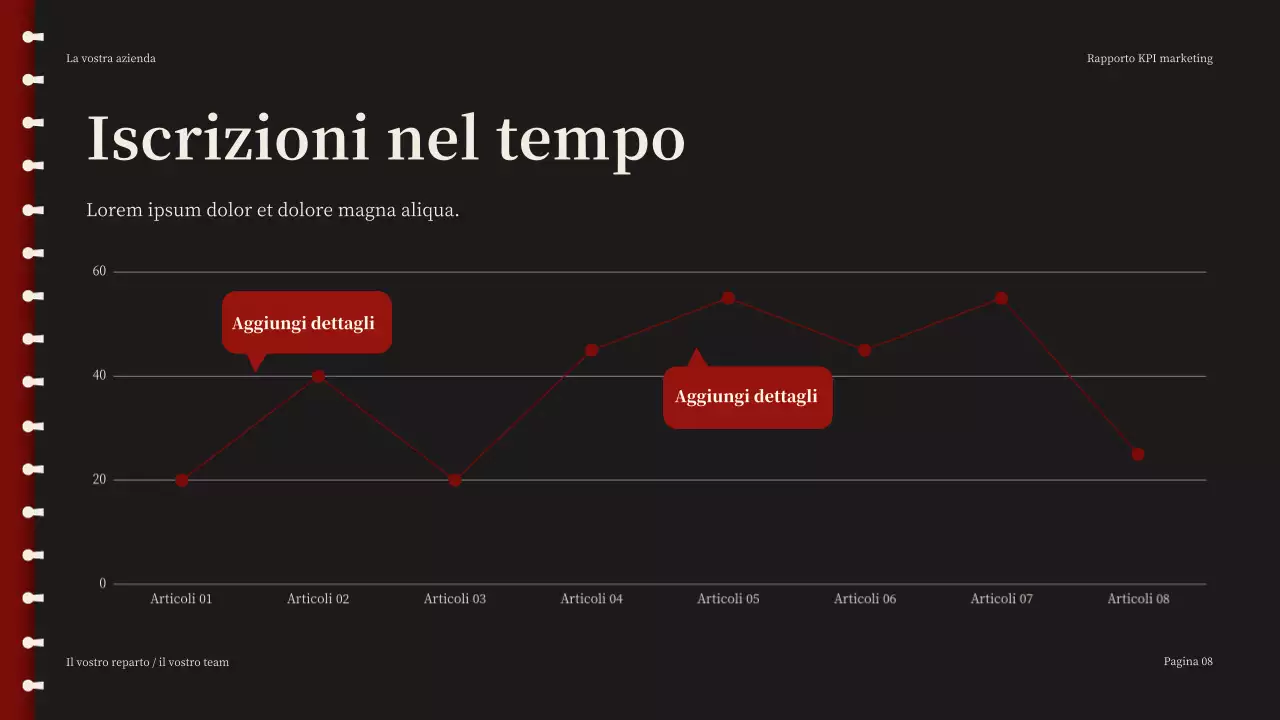 La vostra azienda

Rapporto KPI marketing

Iscrizioni nel tempo

Lorem ipsum dolor et dolore magna aliqua.

60
40
20
0

Aggiungi dettagli

Aggiungi dettagli

Articoli 01
Articoli 02
Articoli 03
Articoli 04
Articoli 05
Articoli 06
Articoli 07
Articoli 08

Il vostro reparto / il vostro team

Pagina 08